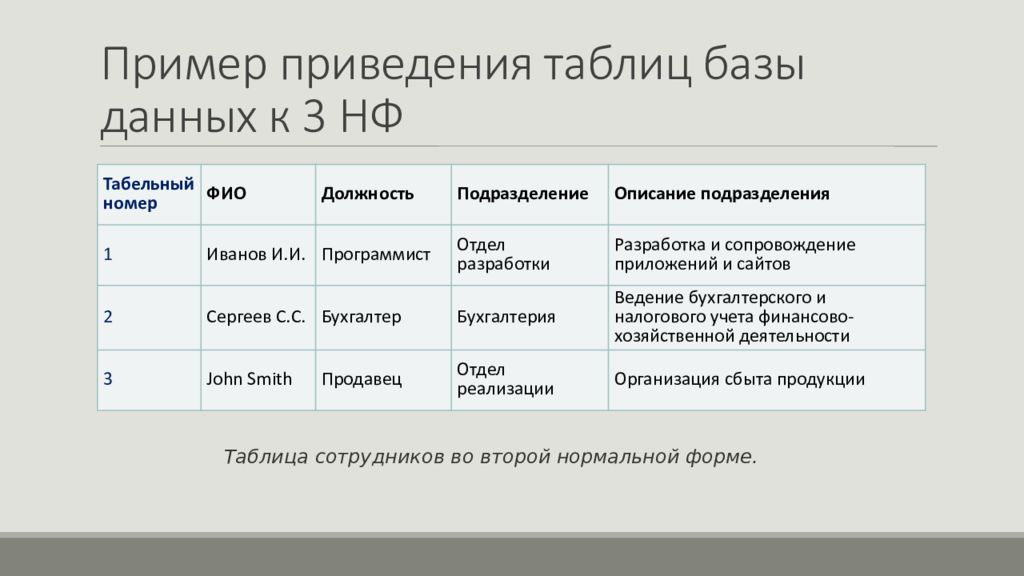 Пример приведения таблиц базы данных к 3 НФ

| Табельный номер | ФИО | Должность | Подразделение | Описание подразделения |
|---|---|---|---|---|
| 1 | Иванов И.И. | Программист | Отдел разработки | Разработка и сопровождение приложений и сайтов |
| 2 | Сергеев С.С. | Бухгалтер | Бухгалтерия | Ведение бухгалтерского и налогового учета финансово-хозяйственной деятельности |
| 3 | John Smith | Продавец | Отдел реализации | Организация сбыта продукции |

Таблица сотрудников во второй нормальной форме.